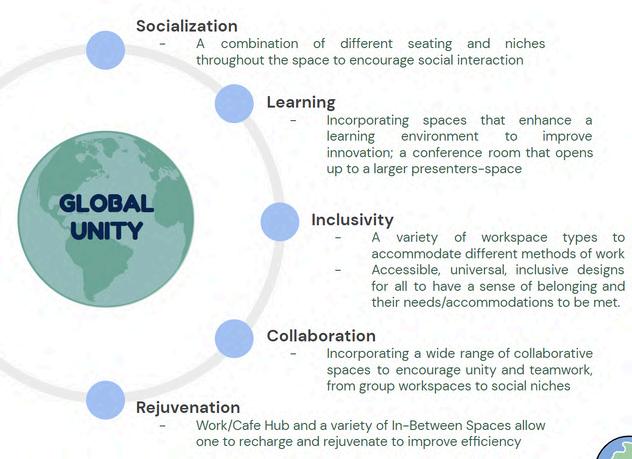 GLOBAL UNITY

Socialization
- A combination of different seating and niches throughout the space to encourage social interaction

Learning
- Incorporating spaces that enhance a learning environment to improve innovation; a conference room that opens up to a larger presenters-space

Inclusivity
- A variety of workspace types to accommodate different methods of work
- Accessible, universal, inclusive designs for all to have a sense of belonging and their needs/accommodations to be met.

Collaboration
- Incorporating a wide range of collaborative spaces to encourage unity and teamwork, from group workspaces to social niches

Rejuvenation
- Work/Cafe Hub and a variety of In-Between Spaces allow one to recharge and rejuvenate to improve efficiency